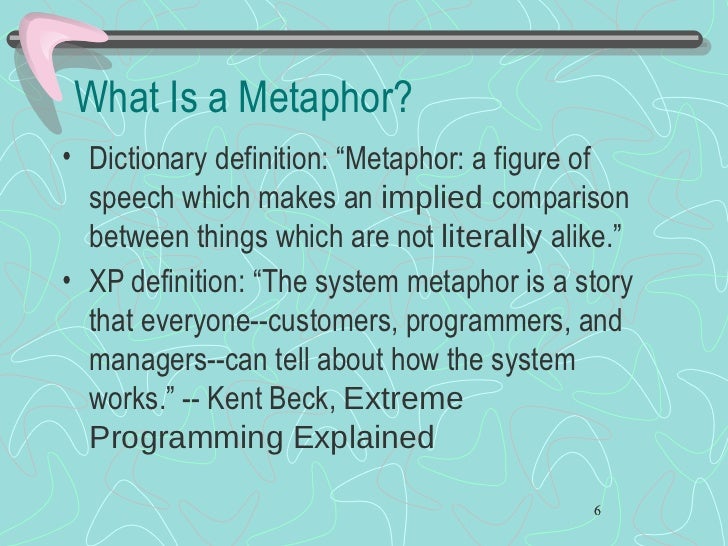 What Is a Metaphor?

• Dictionary definition: “Metaphor: a figure of speech which makes an implied comparison between things which are not literally alike.”

• XP definition: “The system metaphor is a story that everyone--customers, programmers, and managers--can tell about how the system works.” -- Kent Beck, Extreme Programming Explained

6